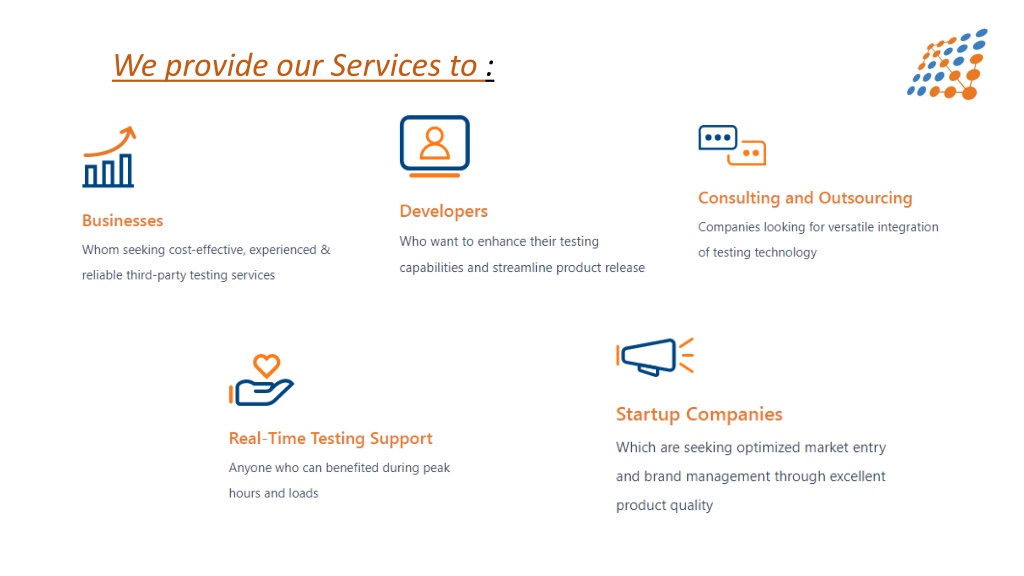 We provide our Services to :

Businesses

Whom seeking cost-effective, experienced & reliable third-party testing services

Developers

Who want to enhance their testing capabilities and streamline product release

Consulting and Outsourcing

Companies looking for versatile integration of testing technology

Real-Time Testing Support

Anyone who can benefited during peak hours and loads

Startup Companies

Which are seeking optimized market entry and brand management through excellent product quality